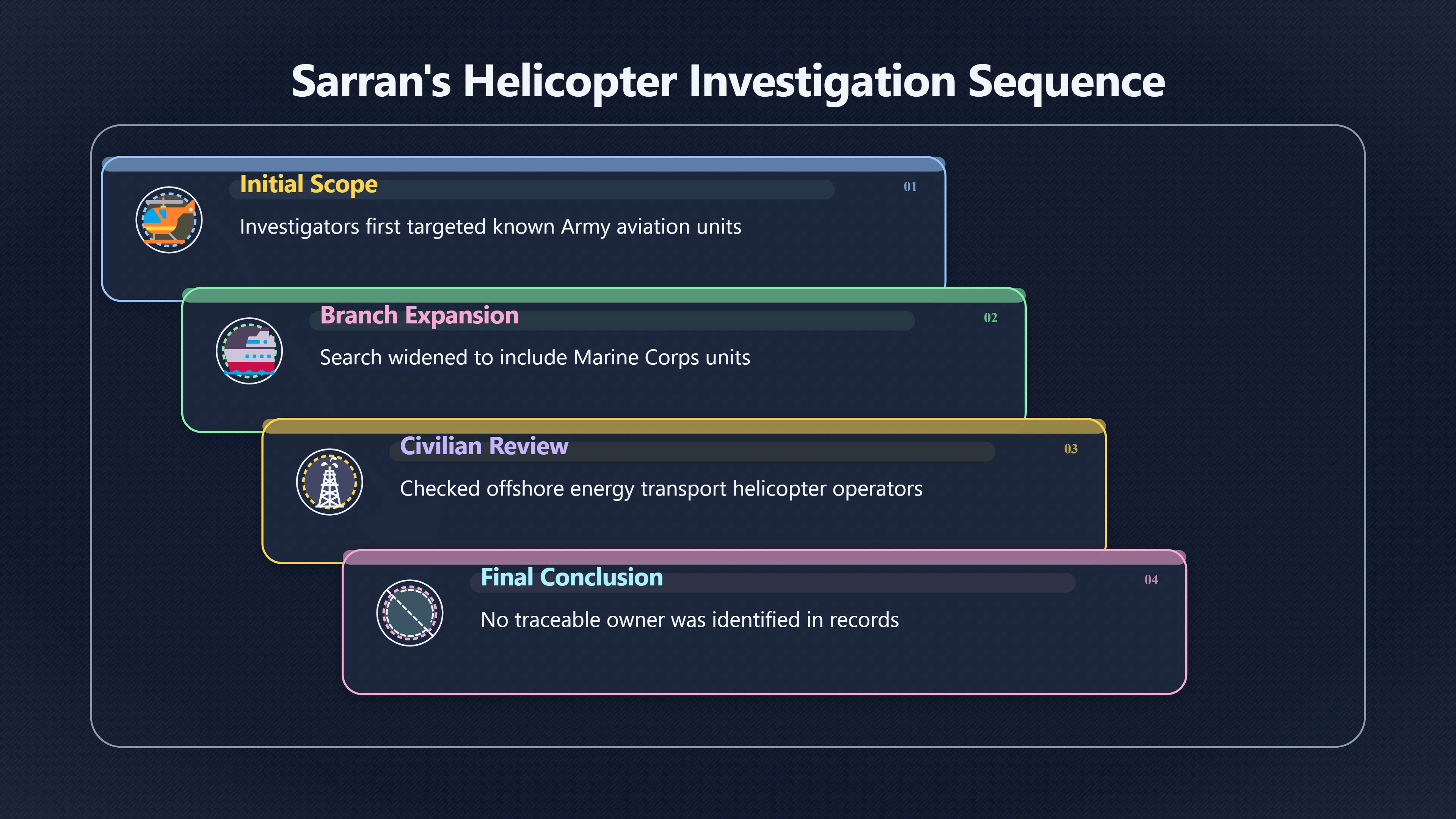 Sarran's Helicopter Investigation Sequence

Initial Scope
01
Investigators first targeted known Army aviation units

Branch Expansion
02
Search widened to include Marine Corps units

Civilian Review
03
Checked offshore energy transport helicopter operators

Final Conclusion
04
No traceable owner was identified in records